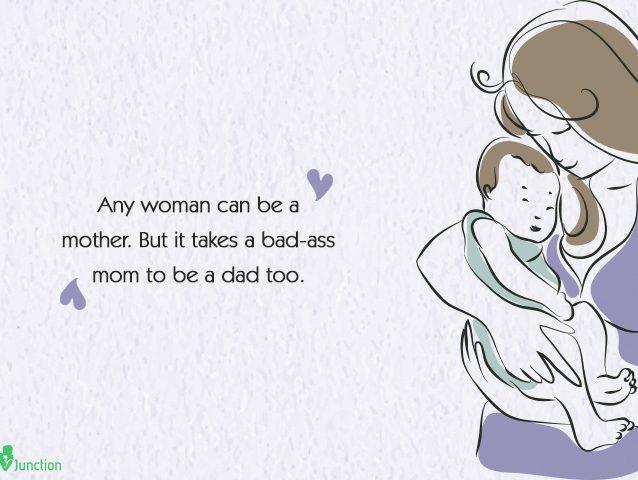 Any woman can be a mother. But it takes a bad-ass mom to be a dad too.

Junction